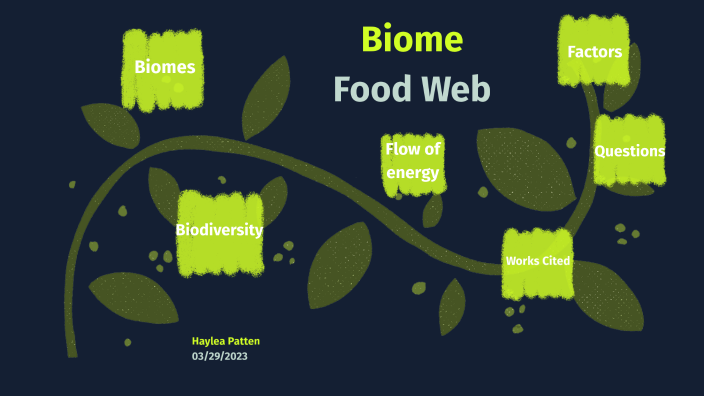 Biome
Food Web

Biomes

Factors

Flow of energy

Questions

Biodiversity

Works Cited

Haylea Patten
03/29/2023